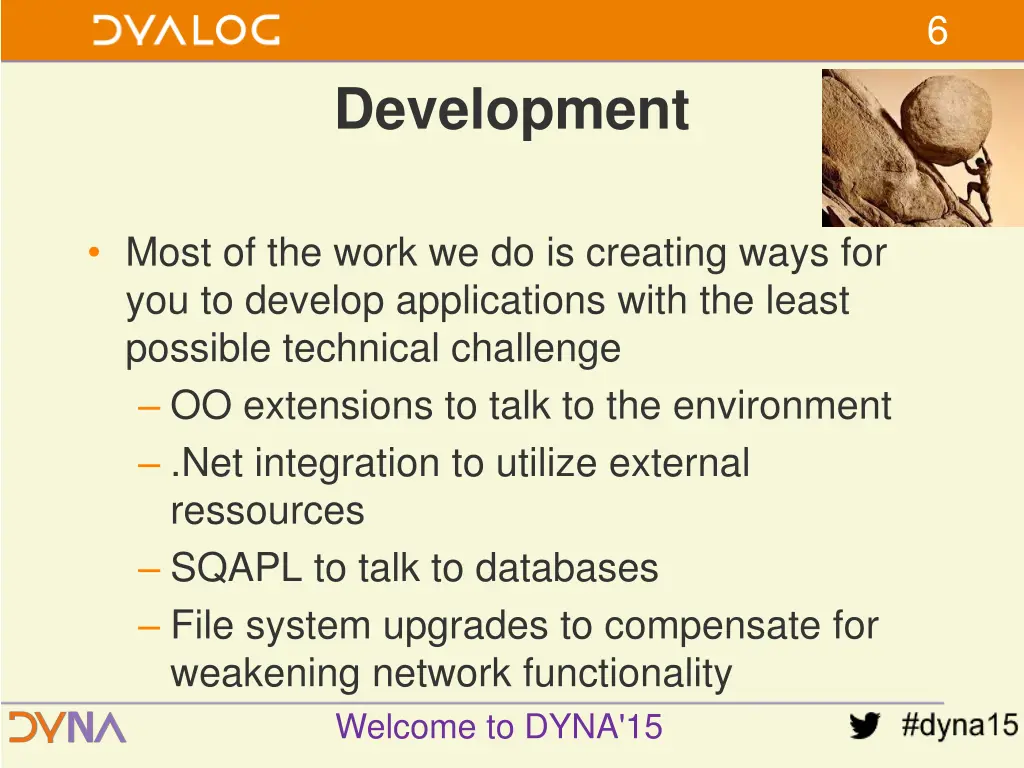 DYALOG

6

Development

• Most of the work we do is creating ways for you to develop applications with the least possible technical challenge
– OO extensions to talk to the environment
– .Net integration to utilize external ressources
– SQAPL to talk to databases
– File system upgrades to compensate for weakening network functionality

DYNA

Welcome to DYNA'15

#dyna15